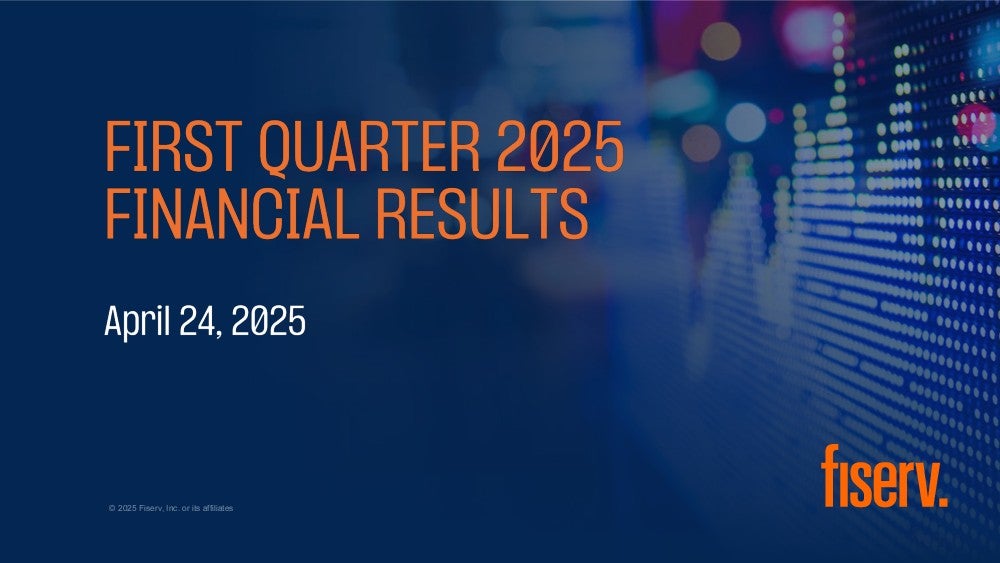 FIRST QUARTER 2025
FINANCIAL RESULTS

April 24, 2025

© 2025 Fiserv, Inc. or its affiliates

fiserv.